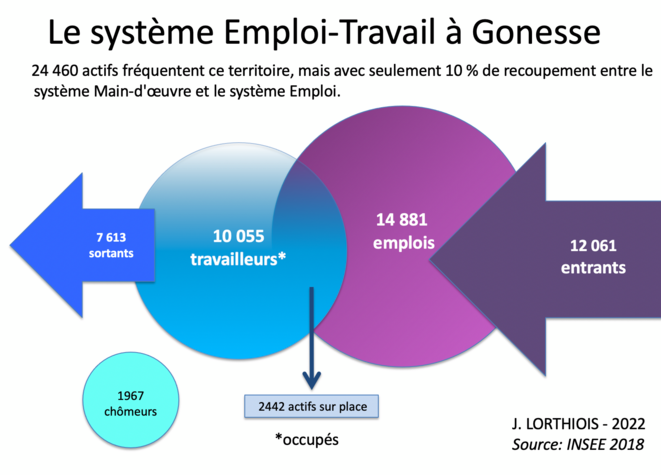 Le système Emploi-Travail à Gonesse

24 460 actifs fréquentent ce territoire, mais avec seulement 10 % de recoupement entre le système Main-d'œuvre et le système Emploi.

7 613 sortants

10 055 travailleurs*

14 881 emplois

12 061 entrants

1967 chômeurs

2442 actifs sur place

*occupés

J. LORTHIOIS - 2022
Source: INSEE 2018